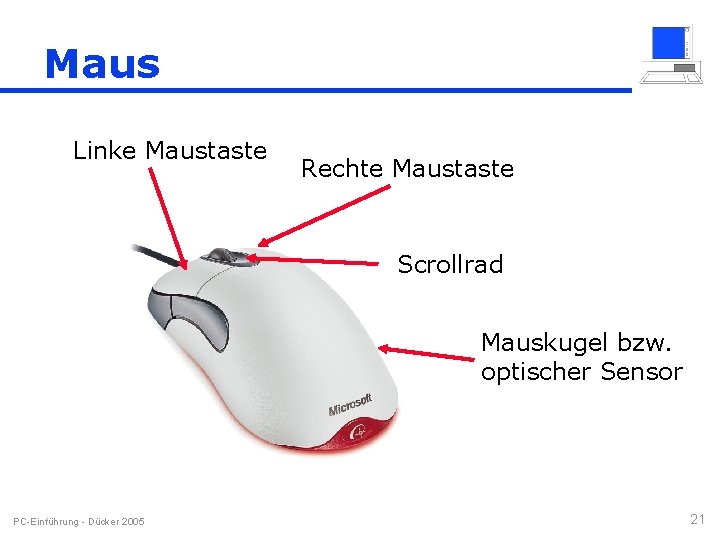 Maus

Linke Maustaste

Rechte Maustaste

Scrollrad

Mauskugel bzw. optischer Sensor

Microsoft

PC-Einführung - Dücker 2005

21